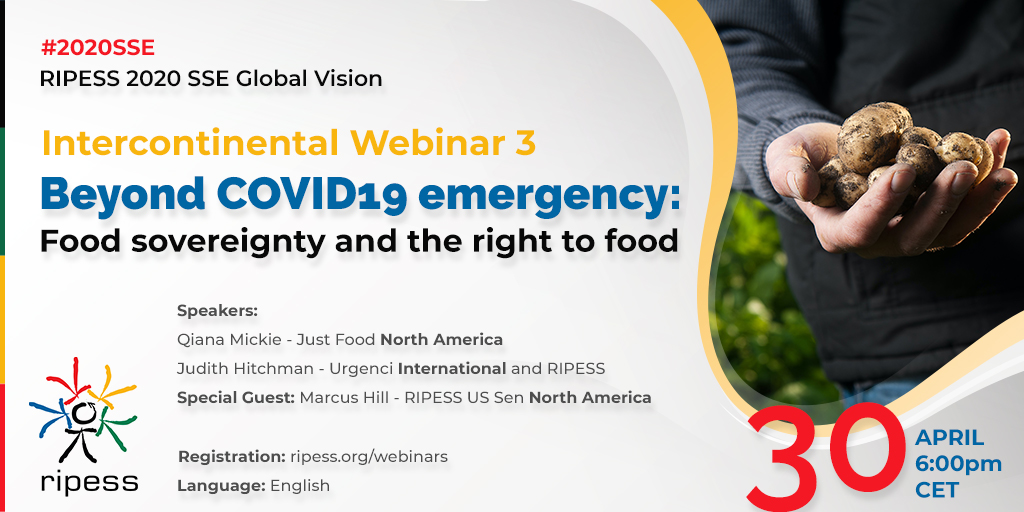 #2020SSE
RIPESS 2020 SSE Global Vision

Intercontinental Webinar 3

Beyond COVID19 emergency:
Food sovereignty and the right to food

Speakers:
Qiana Mickie - Just Food North America
Judith Hitchman - Urgenci International and RIPESS
Special Guest: Marcus Hill - RIPESS US Sen North America

Registration: ripess.org/webinars
Language: English

ripess

30 APRIL 6:00pm CET